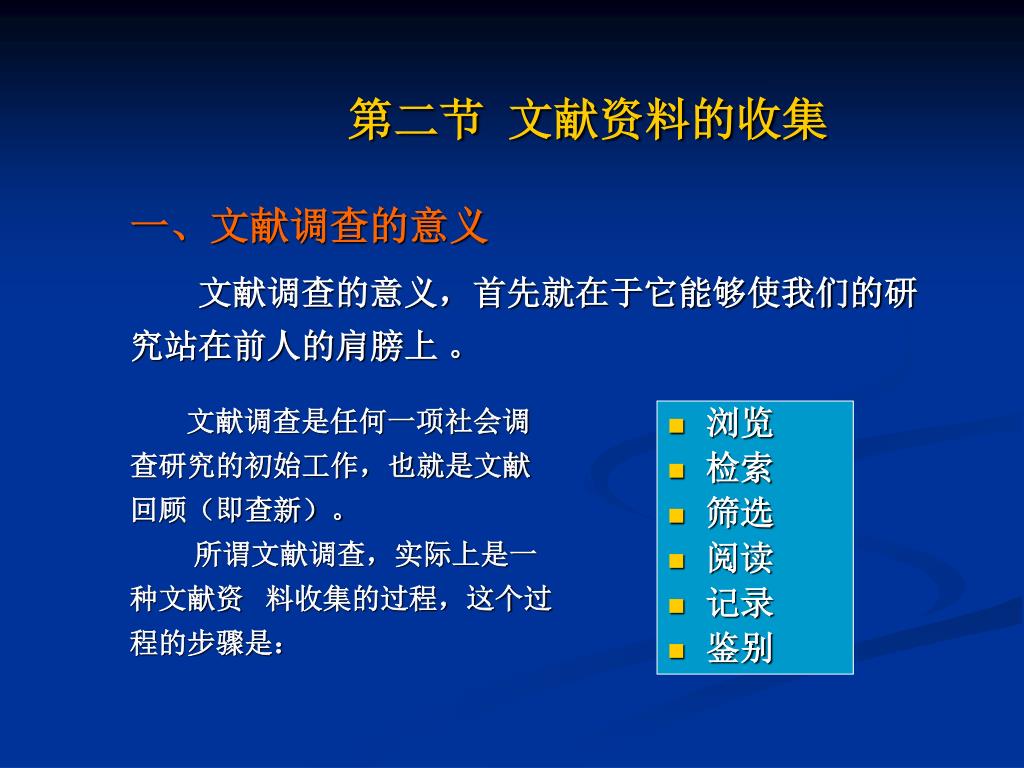 第二节 文献资料的收集

一、文献调查的意义

文献调查的意义，首先就在于它能够使我们的研究站在前人的肩膀上 。

文献调查是任何一项社会调查研究的初始工作，也就是文献回顾（即查新）。

所谓文献调查，实际上是一种文献资 料收集的过程，这个过程的步骤是：

- 浏览
- 检索
- 筛选
- 阅读
- 记录
- 鉴别